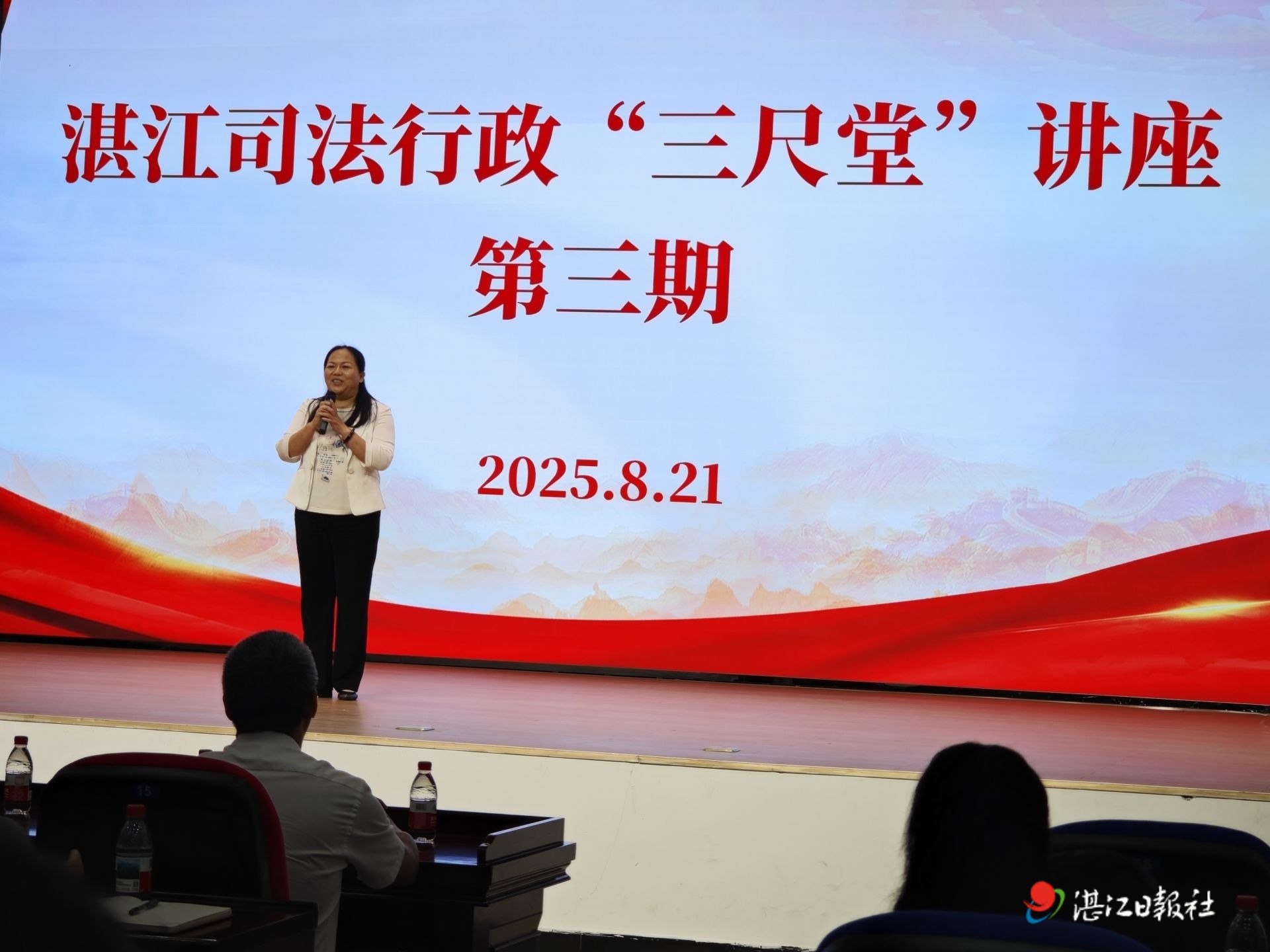 湛江司法行政“三尺堂”讲座
第三期

2025.8.21

15

湛江日報社